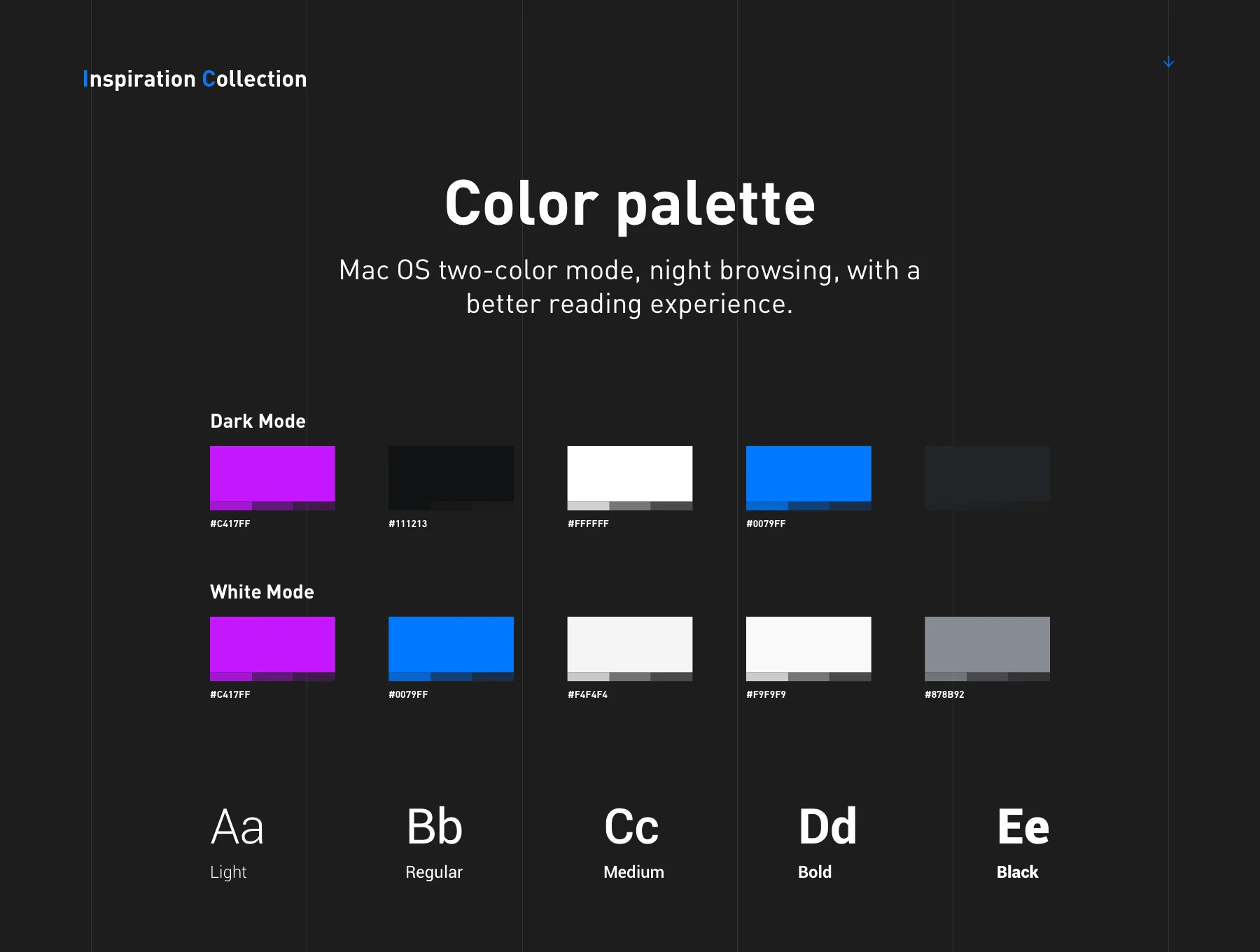 Inspiration Collection

Color palette

Mac OS two-color mode, night browsing, with a better reading experience.

Dark Mode

#C417FF

#111213

#FFFFFF

#0079FF

White Mode

#C417FF

#0079FF

#F4F4F4

#F9F9F9

#878B92

Aa
Light

Bb
Regular

Cc
Medium

Dd
Bold

Ee
Black